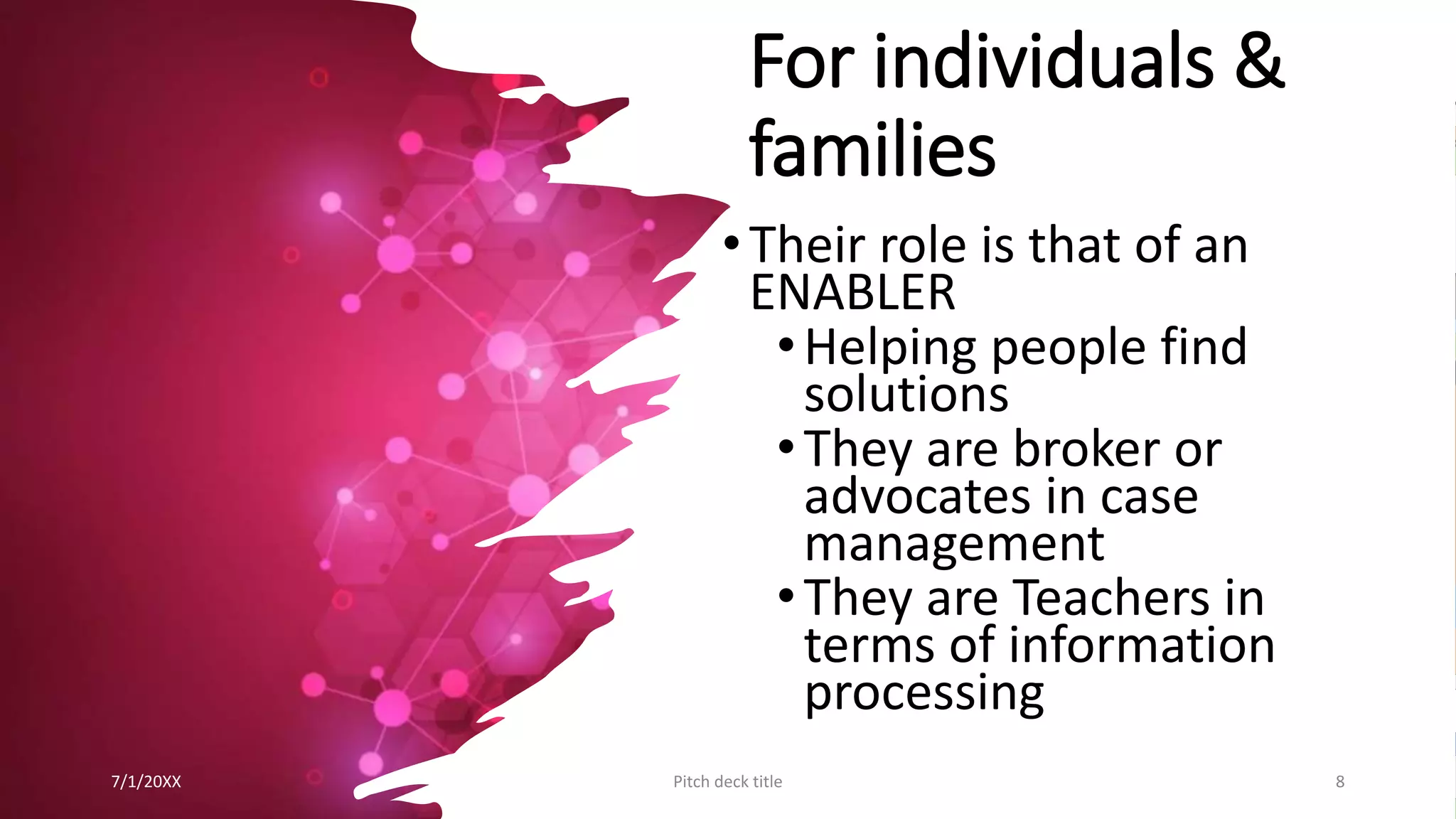 For individuals & families

• Their role is that of an ENABLER
  • Helping people find solutions
  • They are broker or advocates in case management
  • They are Teachers in terms of information processing

7/1/20XX

Pitch deck title

8